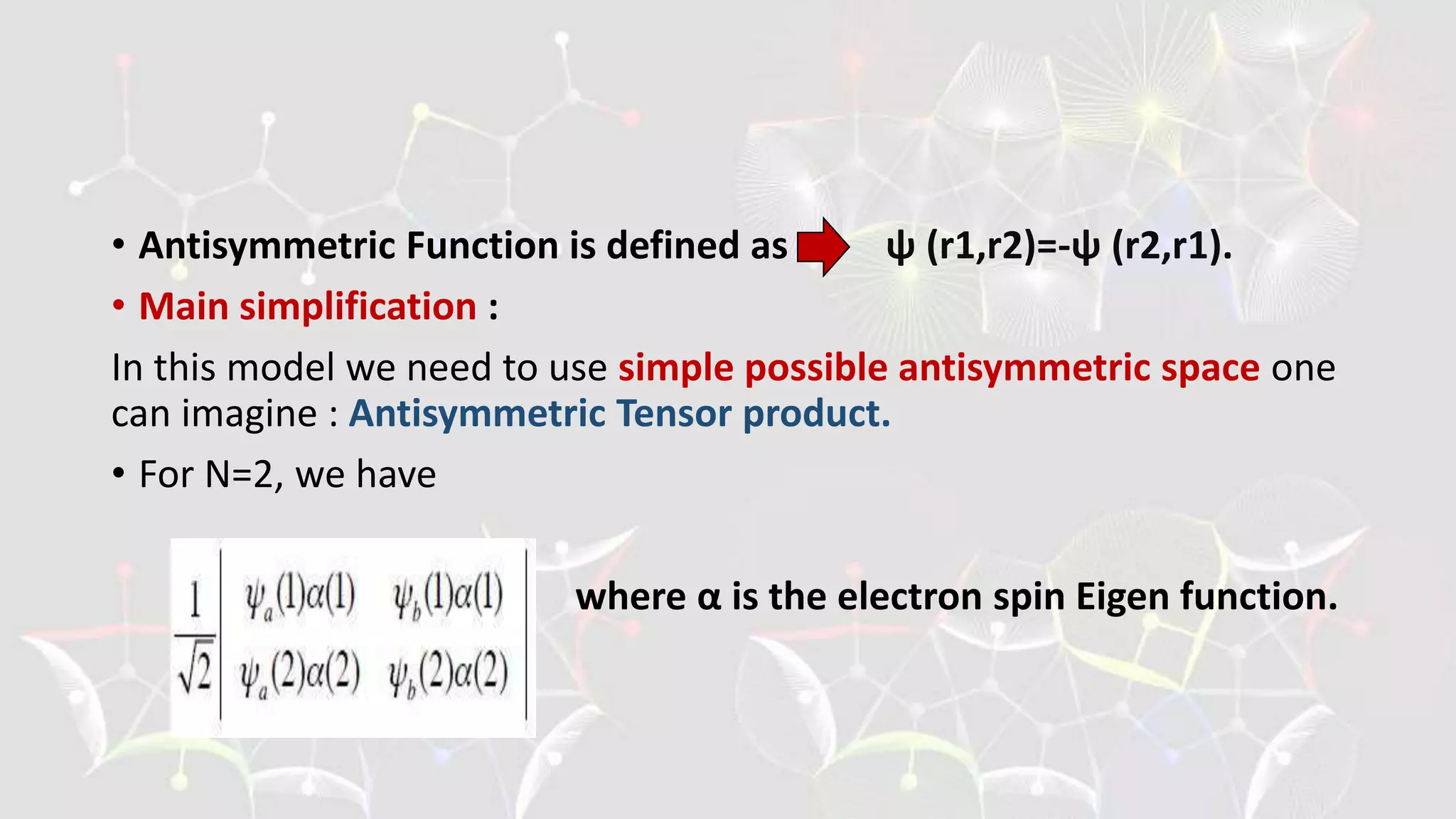 • Antisymmetric Function is defined as ψ (r1,r2)=-ψ (r2,r1).

• Main simplification :

In this model we need to use simple possible antisymmetric space one can imagine : Antisymmetric Tensor product.

• For N=2, we have

$\frac{1}{\sqrt{2}}\begin{vmatrix} \psi_a(1)\alpha(1) & \psi_b(1)\alpha(1) \\ \psi_a(2)\alpha(2) & \psi_b(2)\alpha(2) \end{vmatrix}$

where α is the electron spin Eigen function.